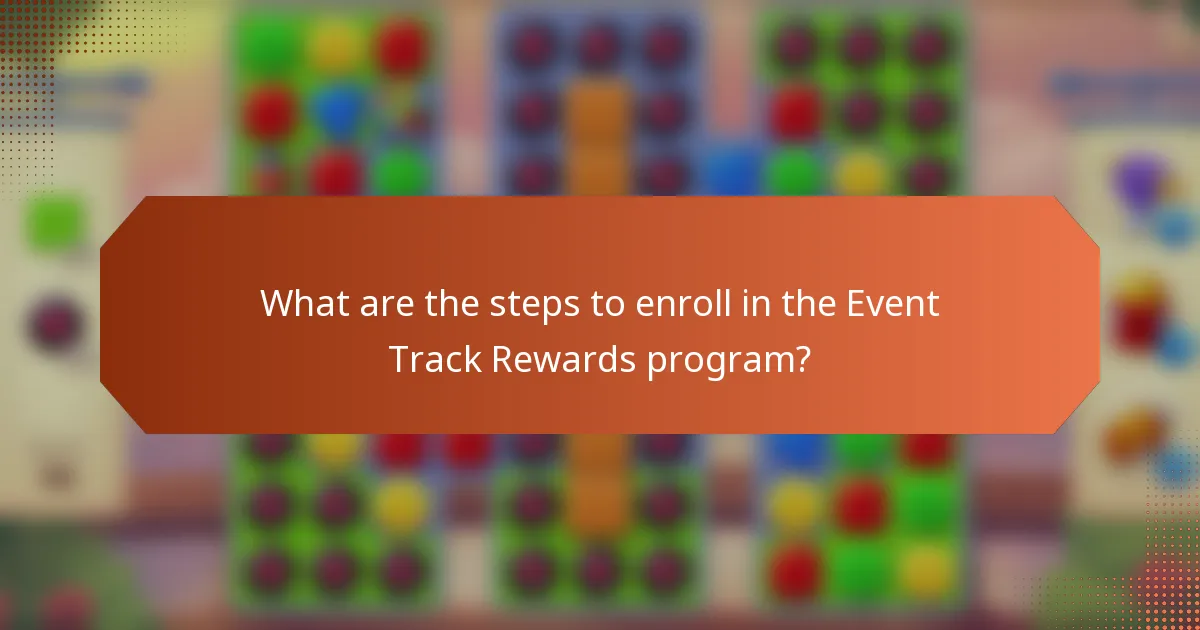 What are the steps to enroll in the Event Track Rewards program?